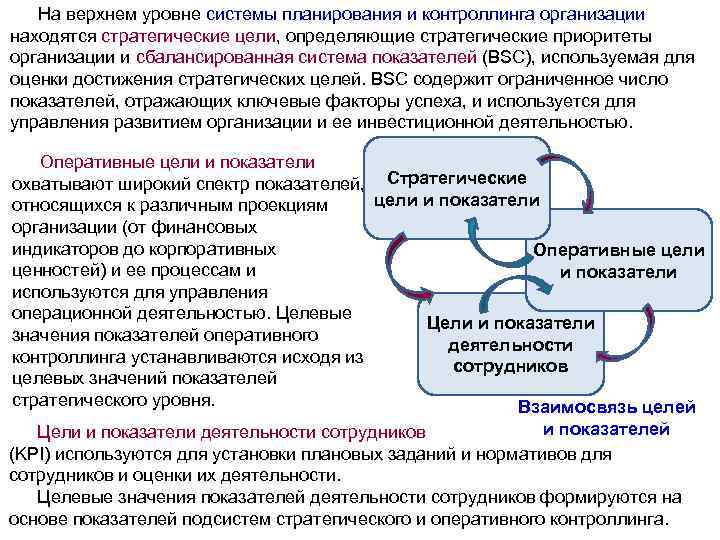 На верхнем уровне системы планирования и контроллинга организации находятся стратегические цели, определяющие стратегические приоритеты организации и сбалансированная система показателей (BSC), используемая для оценки достижения стратегических целей. BSC содержит ограниченное число показателей, отражающих ключевые факторы успеха, и используется для управления развитием организации и ее инвестиционной деятельностью.

Оперативные цели и показатели охватывают широкий спектр показателей, относящихся к различным проекциям организации (от финансовых индикаторов до корпоративных ценностей) и ее процессам и используются для управления операционной деятельностью. Целевые значения показателей оперативного контроллинга устанавливаются исходя из целевых значений показателей стратегического уровня.

Стратегические цели и показатели

Оперативные цели и показатели

Цели и показатели деятельности сотрудников

Взаимосвязь целей и показателей

Цели и показатели деятельности сотрудников (KPI) используются для установки плановых заданий и нормативов для сотрудников и оценки их деятельности.

Целевые значения показателей деятельности сотрудников формируются на основе показателей подсистем стратегического и оперативного контроллинга.